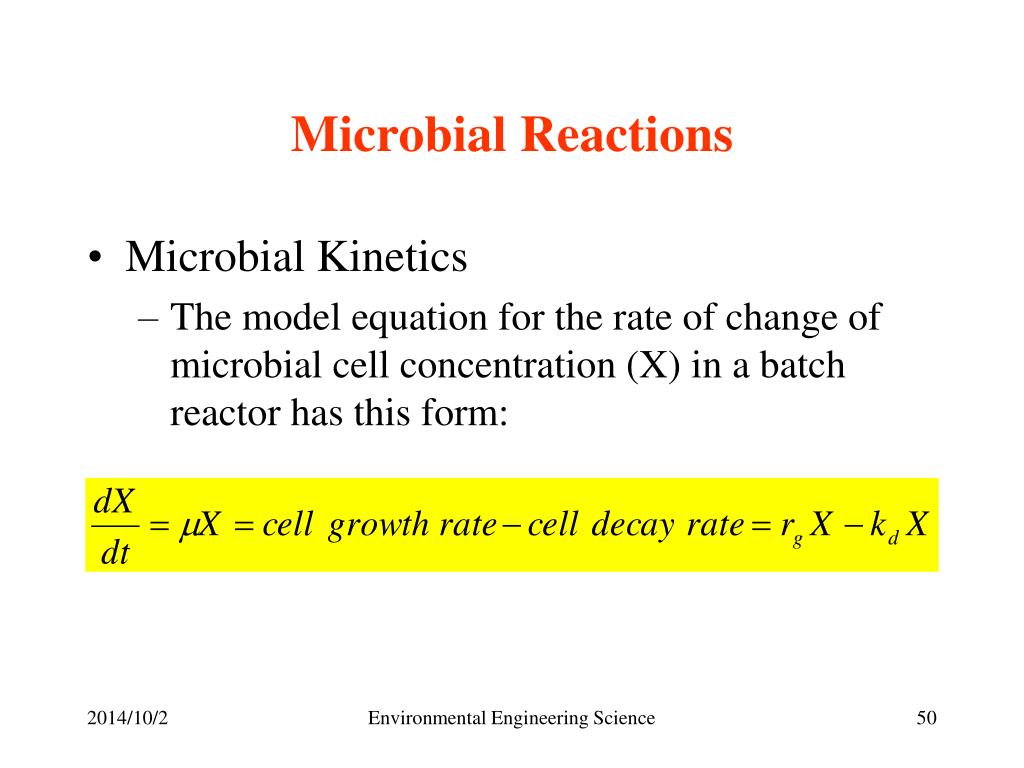 Microbial Reactions

• Microbial Kinetics
– The model equation for the rate of change of microbial cell concentration (X) in a batch reactor has this form:

$\frac{dX}{dt} = \mu X = cell\ growth\ rate - cell\ decay\ rate = r_g X - k_d X$

2014/10/2 Environmental Engineering Science 50